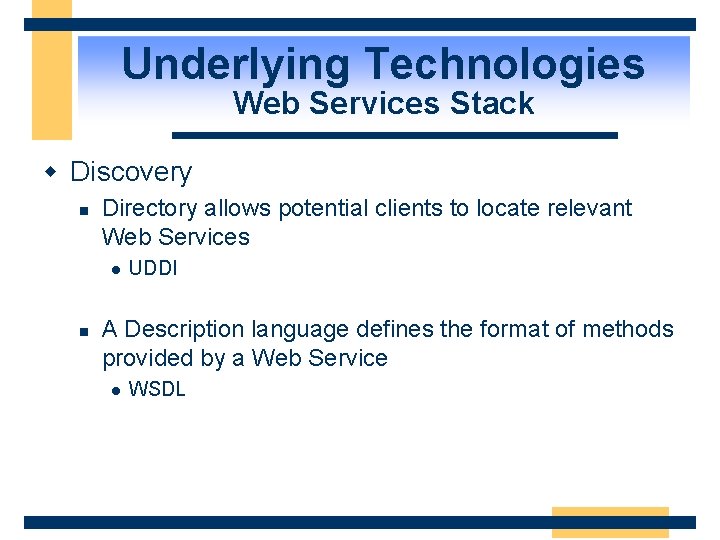 Underlying Technologies
Web Services Stack

Discovery

Directory allows potential clients to locate relevant Web Services

UDDI

A Description language defines the format of methods provided by a Web Service

WSDL